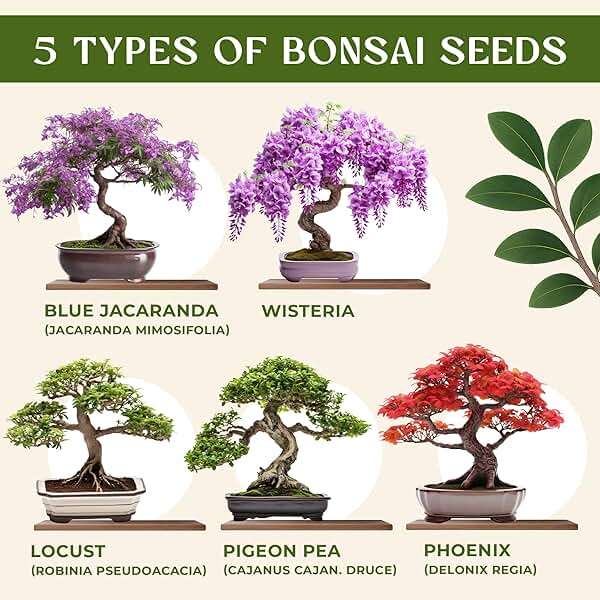 5 TYPES OF BONSAI SEEDS

BLUE JACARANDA
(JACARANDA MIMOSIFOLIA)

WISTERIA

LOCUST
(ROBINIA PSEUDOACACIA)

PIGEON PEA
(CAJANUS CAJAN. DRUCE)

PHOENIX
(DELONIX REGIA)